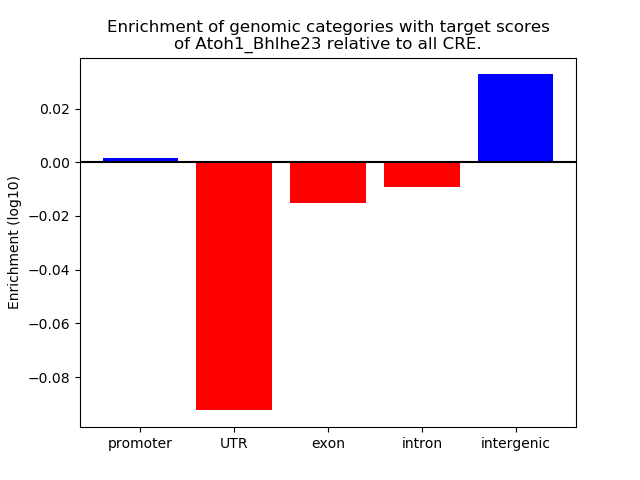 Enrichment of genomic categories with target scores of Atoh1_Bhlhe23 relative to all CRE.

Enrichment (log10)

0.02
0.00
−0.02
−0.04
−0.06
−0.08

promoter
UTR
exon
intron
intergenic